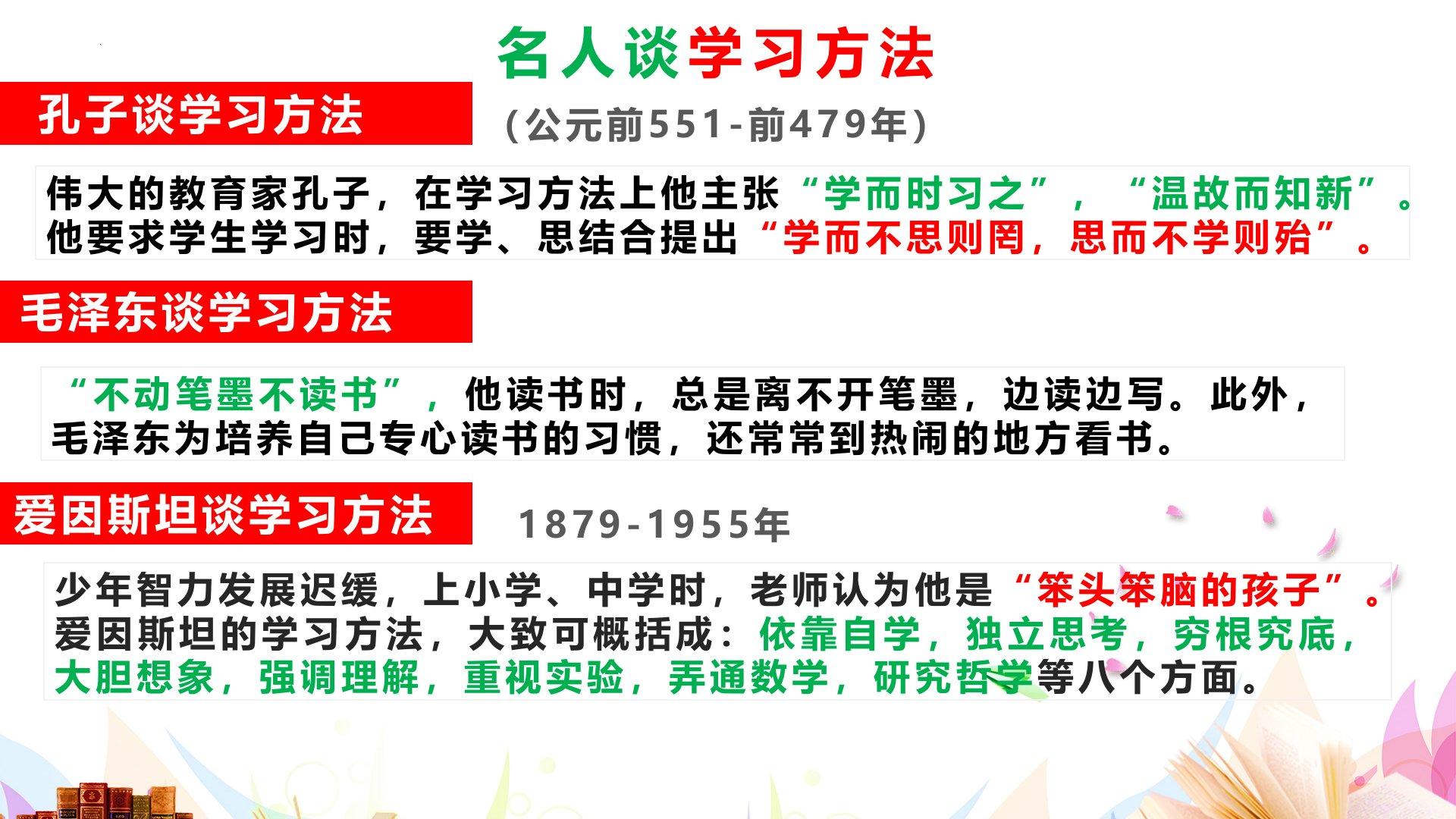 名人谈学习方法

孔子谈学习方法

（公元前551-前479年）

伟大的教育家孔子，在学习方法上他主张“学而时习之”，“温故而知新”。他要求学生学习时，要学、思结合提出“学而不思则罔，思而不学则殆”。

毛泽东谈学习方法

“不动笔墨不读书”，他读书时，总是离不开笔墨，边读边写。此外，毛泽东为培养自己专心读书的习惯，还常常到热闹的地方看书。

爱因斯坦谈学习方法

1879-1955年

少年智力发展迟缓，上小学、中学时，老师认为他是“笨头笨脑的孩子”。爱因斯坦的学习方法，大致可概括成：依靠自学，独立思考，穷根究底，大胆想象，强调理解，重视实验，弄通数学，研究哲学等八个方面。